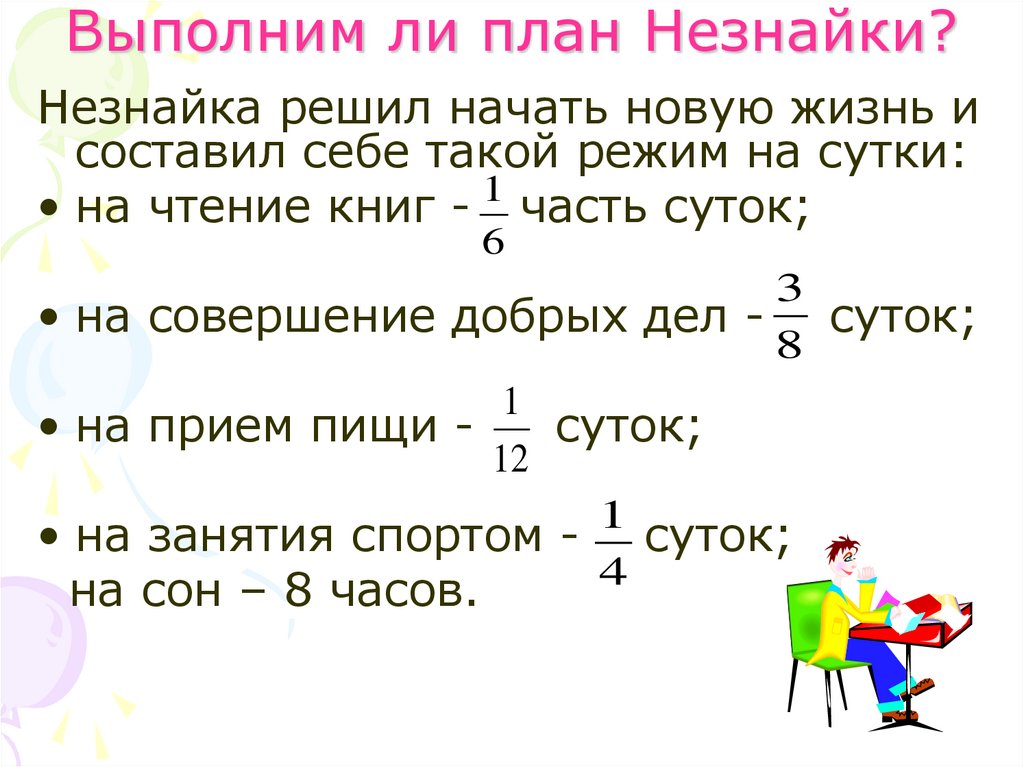 Выполним ли план Незнайки?

Незнайка решил начать новую жизнь и составил себе такой режим на сутки:

• на чтение книг - $\frac{1}{6}$ часть суток;

• на совершение добрых дел - $\frac{3}{8}$ суток;

• на прием пищи - $\frac{1}{12}$ суток;

• на занятия спортом - $\frac{1}{4}$ суток;
на сон – 8 часов.